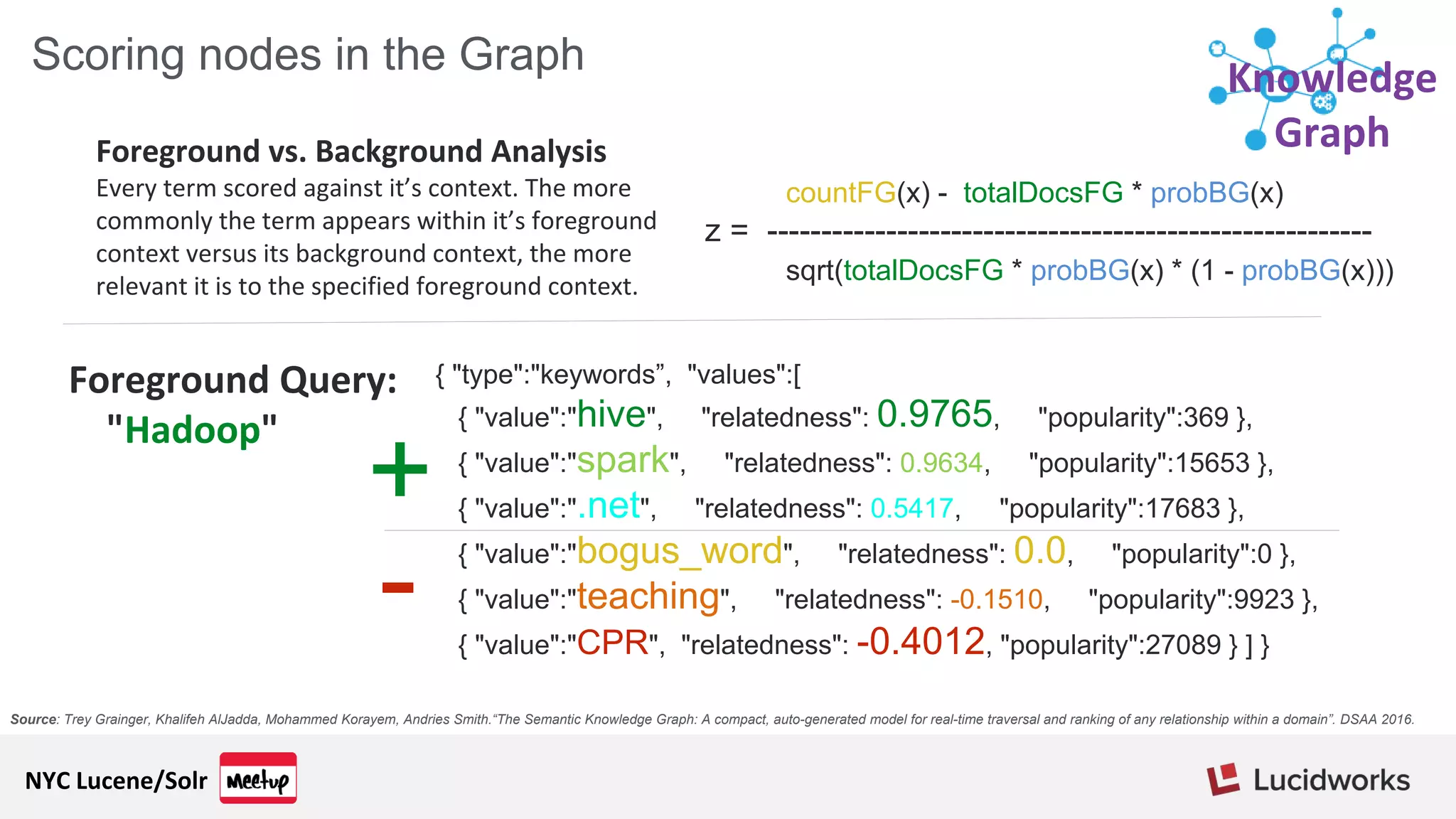 Scoring nodes in the Graph

Knowledge Graph

Foreground vs. Background Analysis

Every term scored against it's context. The more commonly the term appears within it's foreground context versus its background context, the more relevant it is to the specified foreground context.

$z = \frac{countFG(x) - totalDocsFG * probBG(x)}{sqrt(totalDocsFG * probBG(x) * (1 - probBG(x)))}$

Foreground Query:
"Hadoop"

+

-

{ "type":"keywords", "values":[
{ "value":"hive", "relatedness": 0.9765, "popularity":369 },
{ "value":"spark", "relatedness": 0.9634, "popularity":15653 },
{ "value":".net", "relatedness": 0.5417, "popularity":17683 },
{ "value":"bogus_word", "relatedness": 0.0, "popularity":0 },
{ "value":"teaching", "relatedness": -0.1510, "popularity":9923 },
{ "value":"CPR", "relatedness": -0.4012, "popularity":27089 } ] }

Source: Trey Grainger, Khalifeh AlJadda, Mohammed Korayem, Andries Smith."The Semantic Knowledge Graph: A compact, auto-generated model for real-time traversal and ranking of any relationship within a domain". DSAA 2016.

NYC Lucene/Solr Meetup

Lucidworks